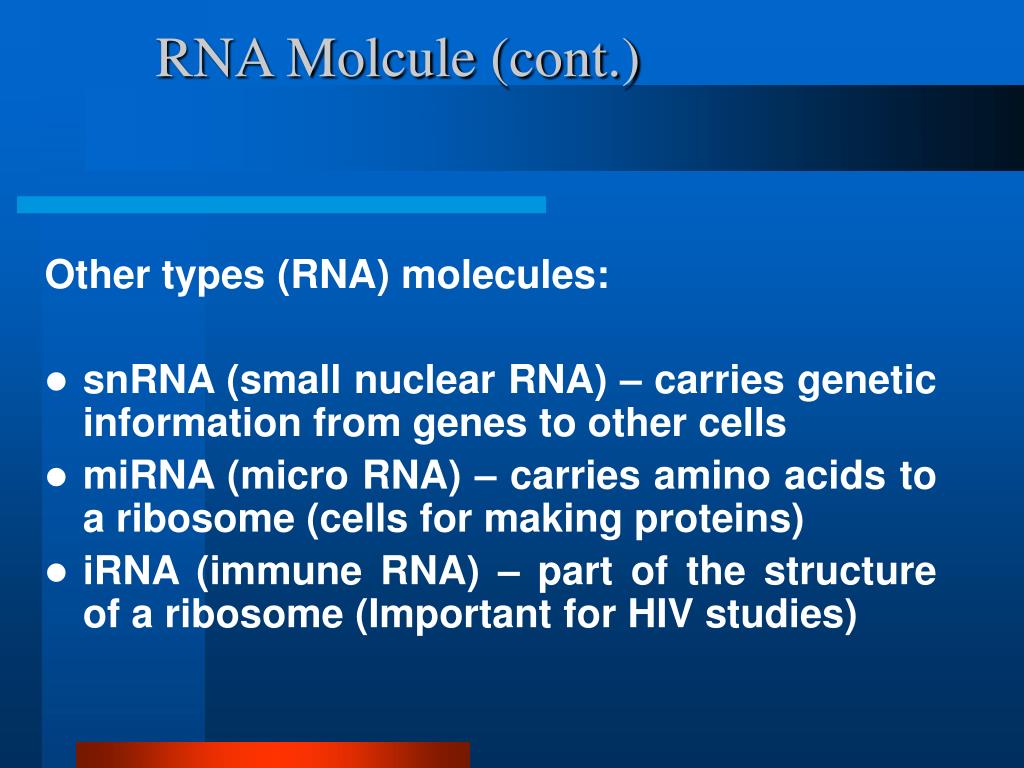 RNA Molcule (cont.)

Other types (RNA) molecules:

● snRNA (small nuclear RNA) – carries genetic information from genes to other cells
● miRNA (micro RNA) – carries amino acids to a ribosome (cells for making proteins)
● iRNA (immune RNA) – part of the structure of a ribosome (Important for HIV studies)